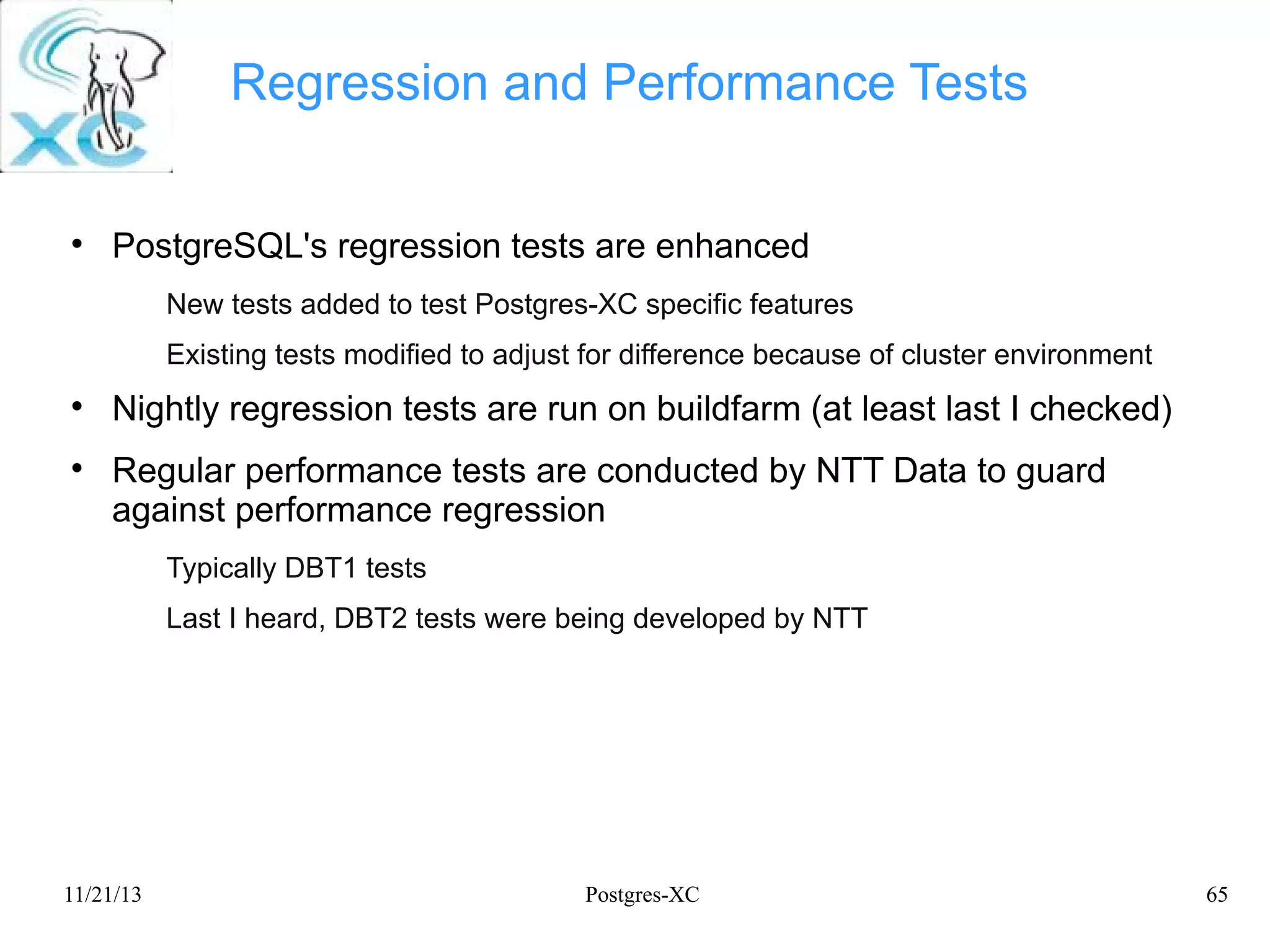 XC

Regression and Performance Tests

• PostgreSQL's regression tests are enhanced

New tests added to test Postgres-XC specific features

Existing tests modified to adjust for difference because of cluster environment

• Nightly regression tests are run on buildfarm (at least last I checked)

• Regular performance tests are conducted by NTT Data to guard against performance regression

Typically DBT1 tests

Last I heard, DBT2 tests were being developed by NTT

11/21/13 Postgres-XC 65